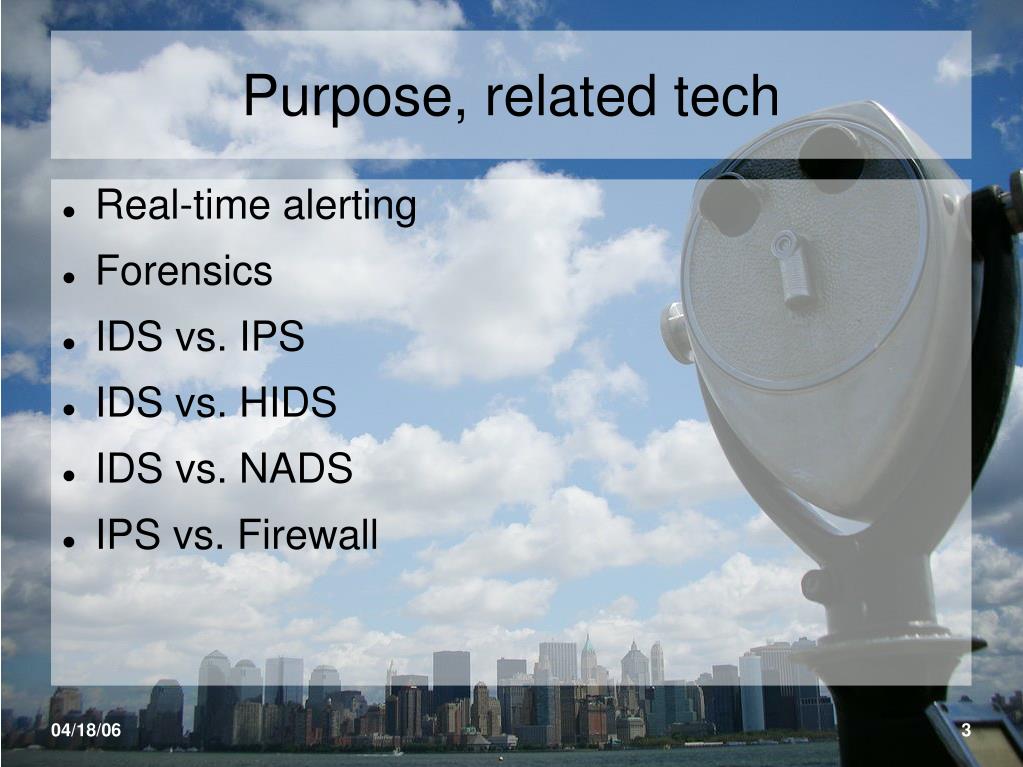 Purpose, related tech

- Real-time alerting
- Forensics
- IDS vs. IPS
- IDS vs. HIDS
- IDS vs. NADS
- IPS vs. Firewall

04/18/06

3